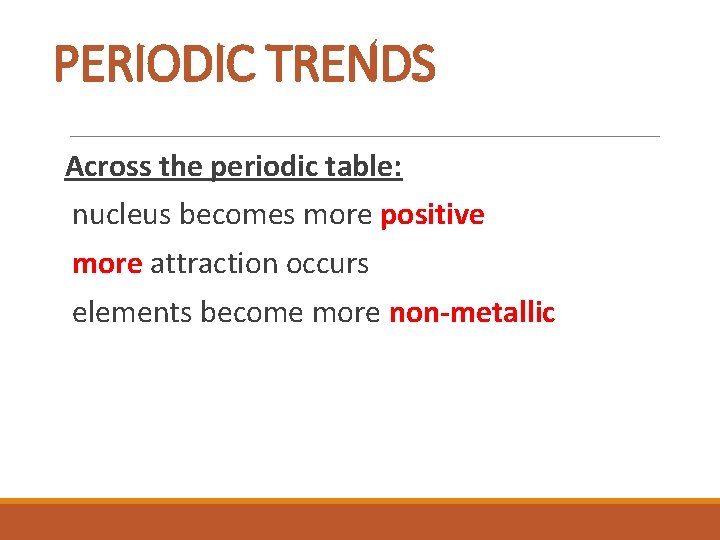 PERIODIC TRENDS

Across the periodic table:

nucleus becomes more positive

more attraction occurs

elements become more non-metallic